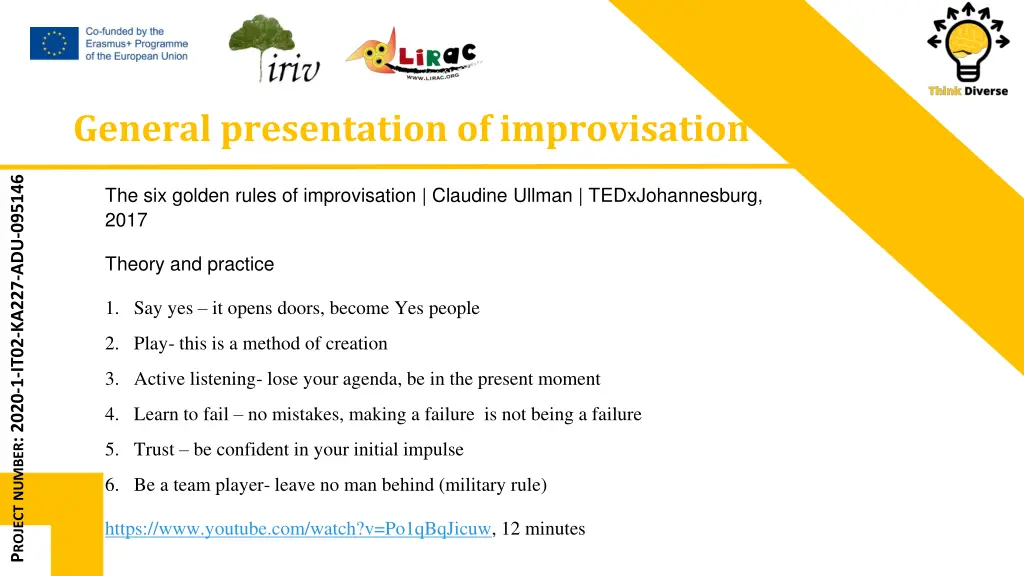 Co-funded by the Erasmus+ Programme of the European Union

iriv

LIRAC
WWW.LIRAC.ORG

Think Diverse

General presentation of improvisation

PROJECT NUMBER: 2020-1-IT02-KA227-ADU-095146

The six golden rules of improvisation | Claudine Ullman | TEDxJohannesburg, 2017

Theory and practice

1. Say yes – it opens doors, become Yes people
2. Play- this is a method of creation
3. Active listening- lose your agenda, be in the present moment
4. Learn to fail – no mistakes, making a failure is not being a failure
5. Trust – be confident in your initial impulse
6. Be a team player- leave no man behind (military rule)

https://www.youtube.com/watch?v=Po1qBqJicuw, 12 minutes